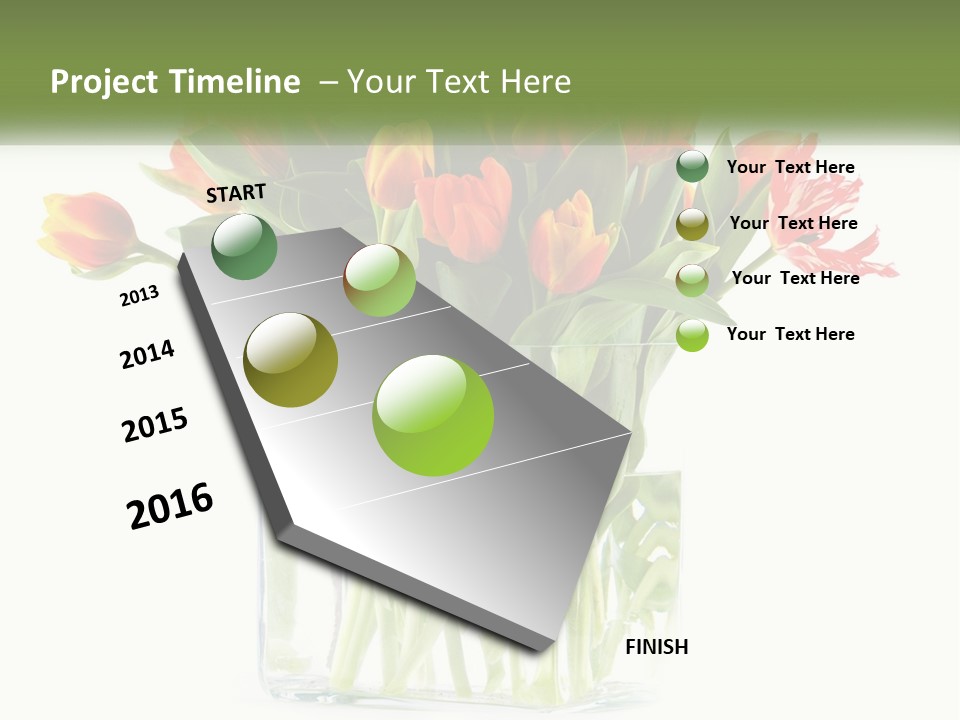 Project Timeline – Your Text Here

START

2013

2014

2015

2016

FINISH

Your Text Here

Your Text Here

Your Text Here

Your Text Here